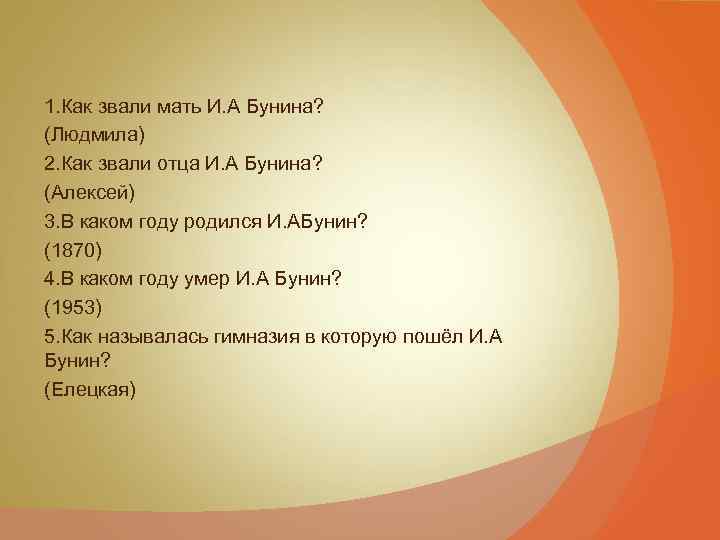 1.Как звали мать И.А Бунина?
(Людмила)
2.Как звали отца И.А Бунина?
(Алексей)
3.В каком году родился И.АБунин?
(1870)
4.В каком году умер И.А Бунин?
(1953)
5.Как называлась гимназия в которую пошёл И.А Бунин?
(Елецкая)